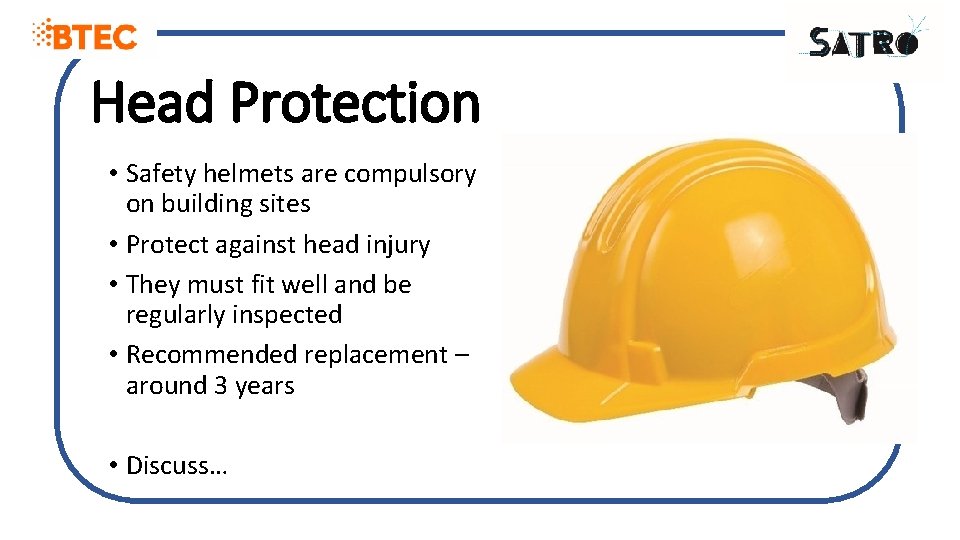 BTEC

SATRO

Head Protection

• Safety helmets are compulsory on building sites
• Protect against head injury
• They must fit well and be regularly inspected
• Recommended replacement – around 3 years

• Discuss…